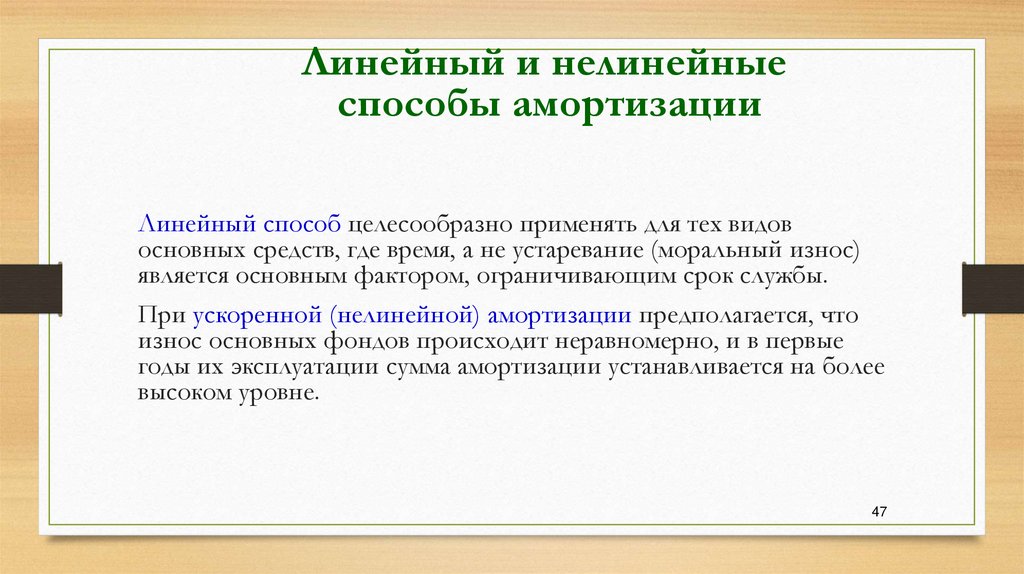 Линейный и нелинейные способы амортизации

Линейный способ целесообразно применять для тех видов основных средств, где время, а не устаревание (моральный износ) является основным фактором, ограничивающим срок службы.

При ускоренной (нелинейной) амортизации предполагается, что износ основных фондов происходит неравномерно, и в первые годы их эксплуатации сумма амортизации устанавливается на более высоком уровне.

47